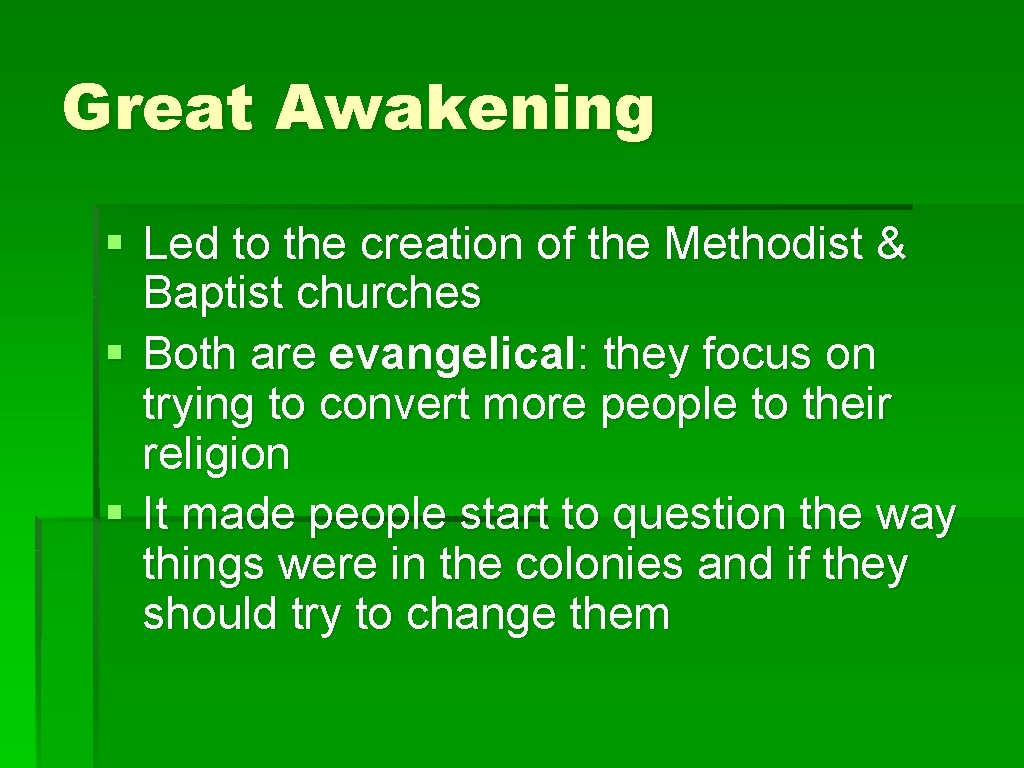 Great Awakening

§ Led to the creation of the Methodist & Baptist churches
§ Both are evangelical: they focus on trying to convert more people to their religion
§ It made people start to question the way things were in the colonies and if they should try to change them